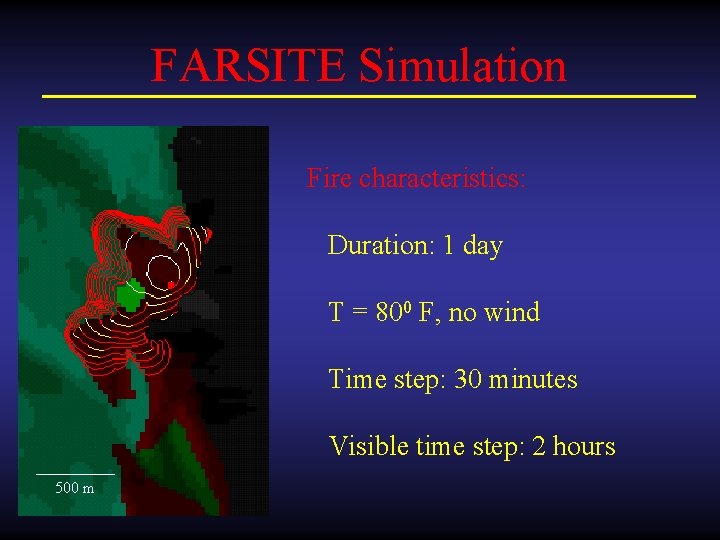 FARSITE Simulation

500 m

Fire characteristics:

Duration: 1 day

T = $80^0$ F, no wind

Time step: 30 minutes

Visible time step: 2 hours